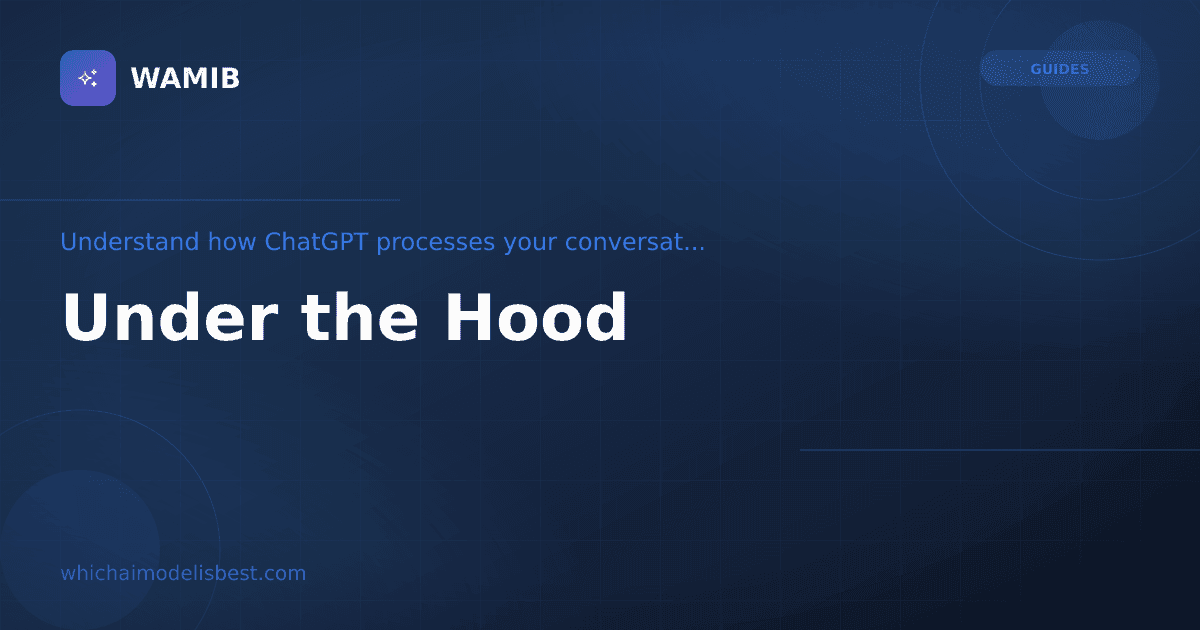 WAMIB

GUIDES

Understand how ChatGPT processes your conversat...

Under the Hood

whichaimodelisbest.com